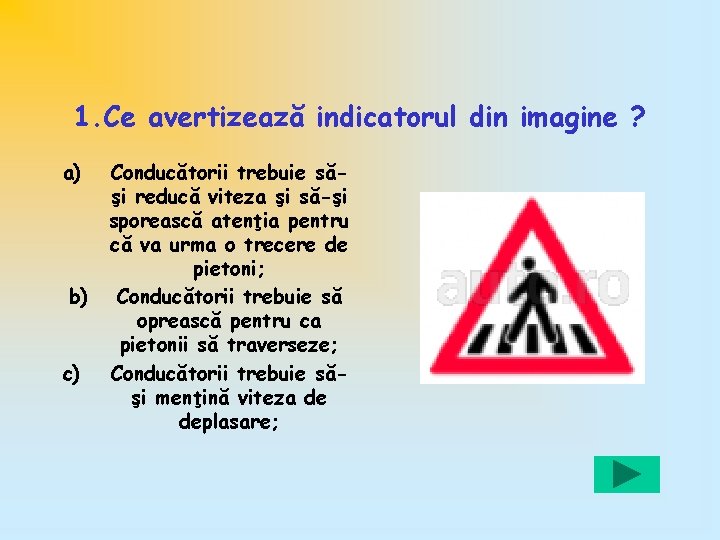 1.Ce avertizează indicatorul din imagine ?

a) Conducătorii trebuie să-şi reducă viteza şi să-şi sporească atenţia pentru că va urma o trecere de pietoni;

b) Conducătorii trebuie să oprească pentru ca pietonii să traverseze;

c) Conducătorii trebuie să-şi menţină viteza de deplasare;

auto.ro